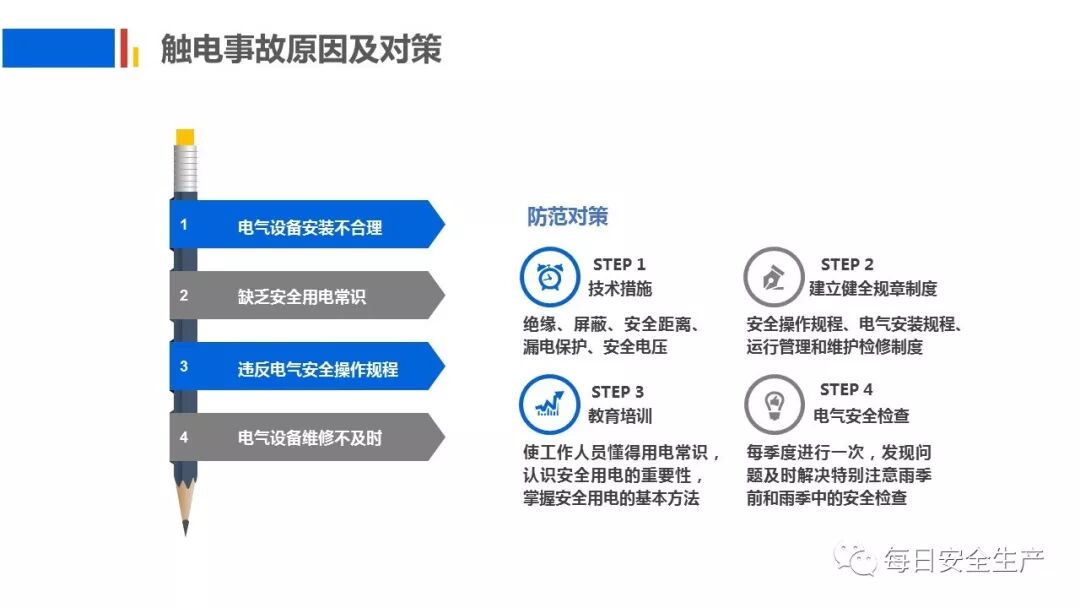 触电事故原因及对策

1 电气设备安装不合理

2 缺乏安全用电常识

3 违反电气安全操作规程

4 电气设备维修不及时

防范对策

STEP 1
技术措施

绝缘、屏蔽、安全距离、漏电保护、安全电压

STEP 2
建立健全规章制度

安全操作规程、电气安装规程、运行管理和维护检修制度

STEP 3
教育培训

使工作人员懂得用电常识，认识安全用电的重要性，掌握安全用电的基本方法

STEP 4
电气安全检查

每季度进行一次，发现问题及时解决特别注意雨季前和雨季中的安全检查

每日安全生产